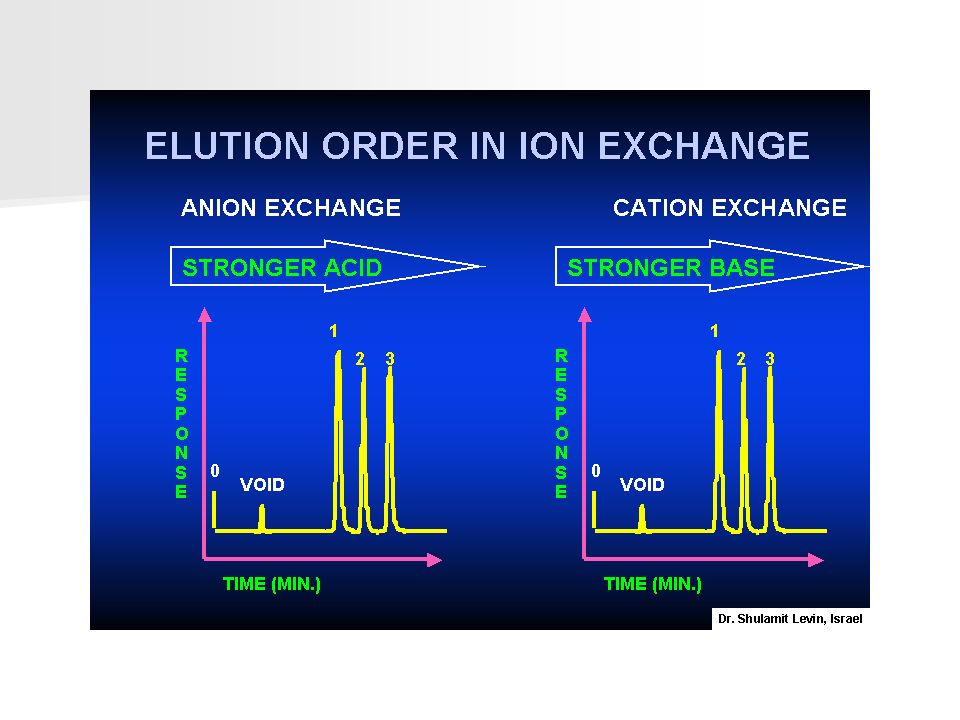 ELUTION ORDER IN ION EXCHANGE

ANION EXCHANGE

STRONGER ACID

RESPONSE

0

VOID

1

2

3

TIME (MIN.)

CATION EXCHANGE

STRONGER BASE

RESPONSE

0

VOID

1

2

3

TIME (MIN.)

Dr. Shulamit Levin, Israel